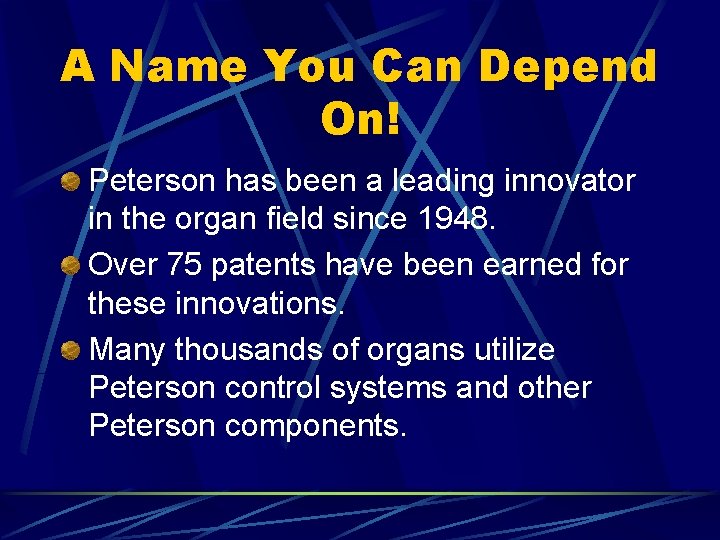 A Name You Can Depend On!

Peterson has been a leading innovator in the organ field since 1948.

Over 75 patents have been earned for these innovations.

Many thousands of organs utilize Peterson control systems and other Peterson components.